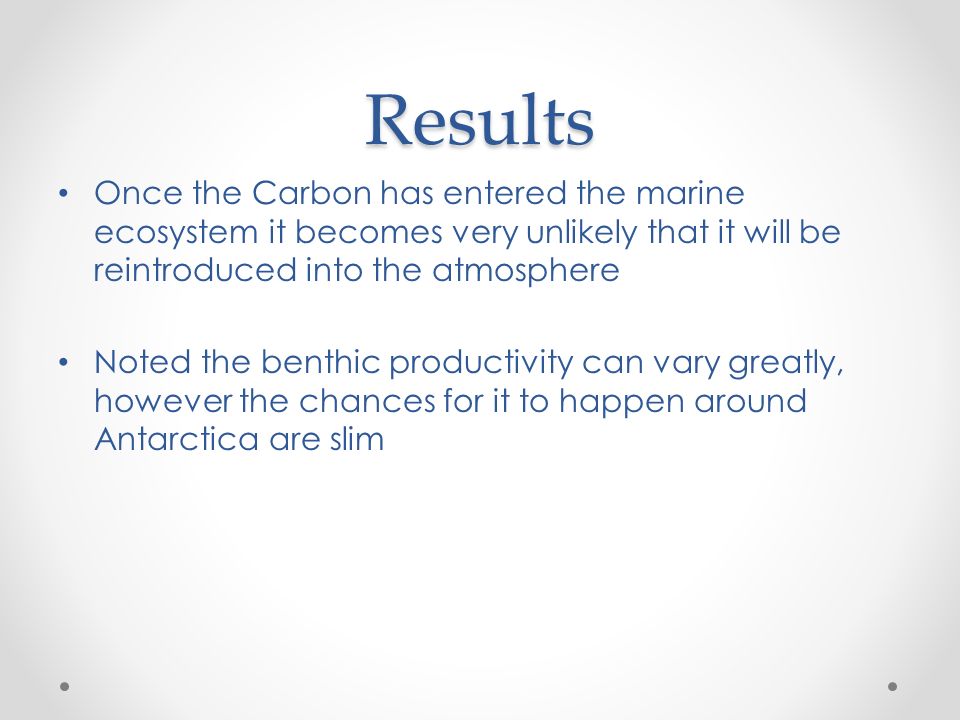 Results

• Once the Carbon has entered the marine ecosystem it becomes very unlikely that it will be reintroduced into the atmosphere

• Noted the benthic productivity can vary greatly, however the chances for it to happen around Antarctica are slim